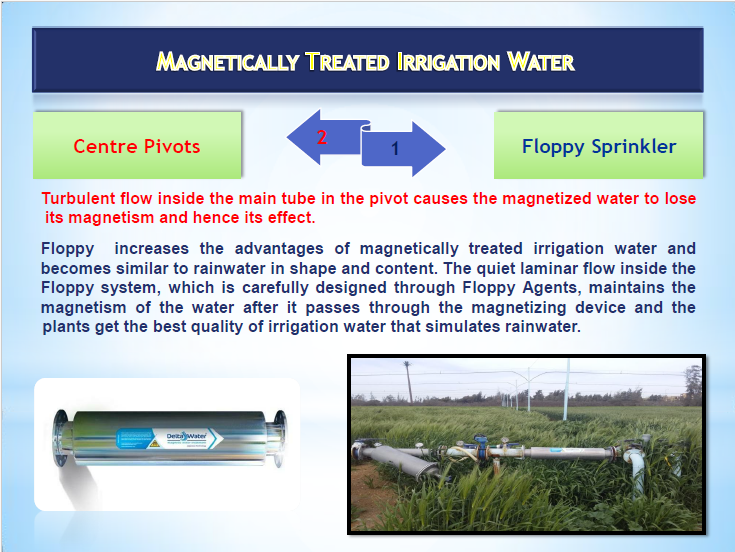 MAGNETICALLY TREATED IRRIGATION WATER

Centre Pivots

2

1

Floppy Sprinkler

Turbulent flow inside the main tube in the pivot causes the magnetized water to lose its magnetism and hence its effect.

Floppy increases the advantages of magnetically treated irrigation water and becomes similar to rainwater in shape and content. The quiet laminar flow inside the Floppy system, which is carefully designed through Floppy Agents, maintains the magnetism of the water after it passes through the magnetizing device and the plants get the best quality of irrigation water that simulates rainwater.

Delta Water